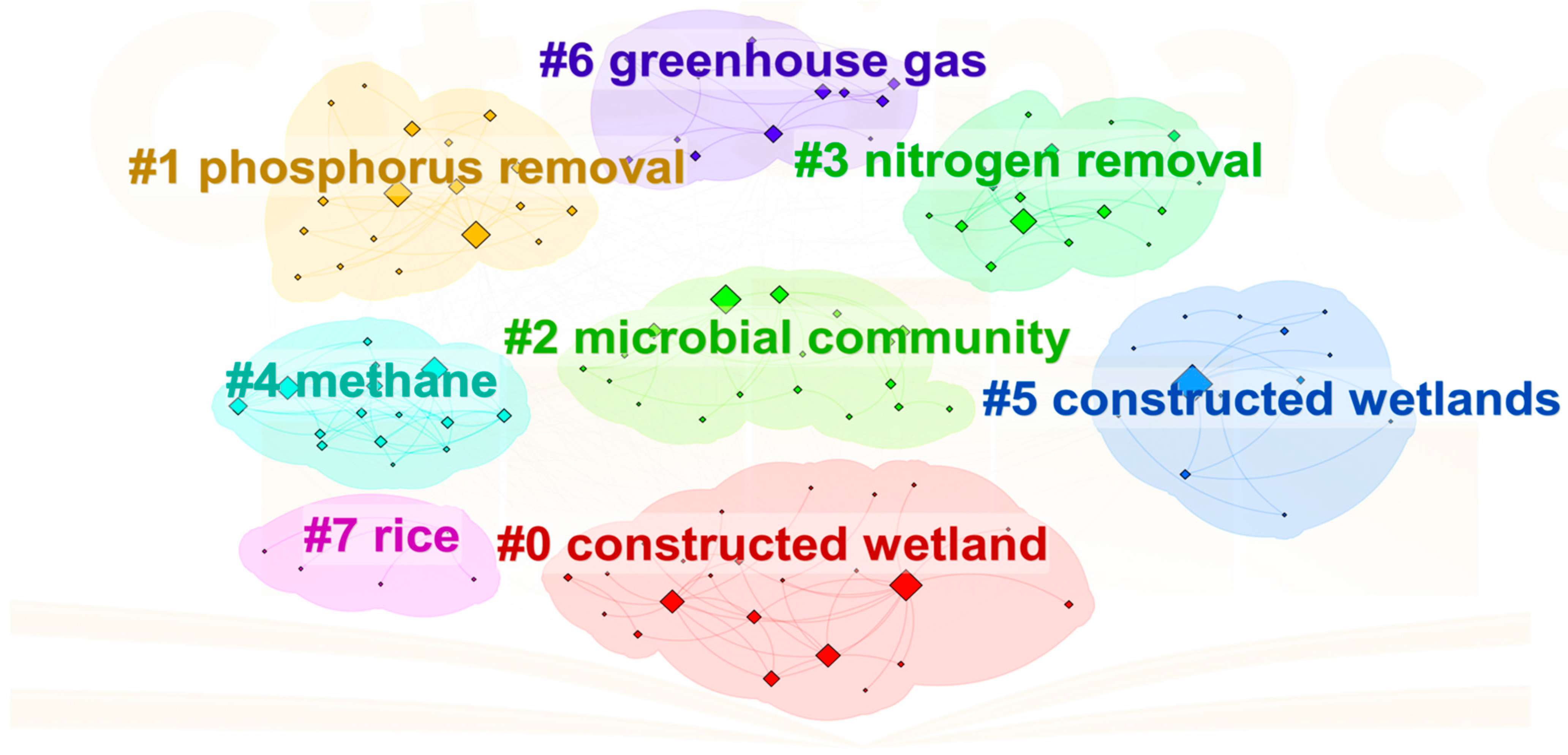 #6 greenhouse gas

#1 phosphorus removal

#3 nitrogen removal

#2 microbial community

#4 methane

#5 constructed wetlands

#7 rice

#0 constructed wetland